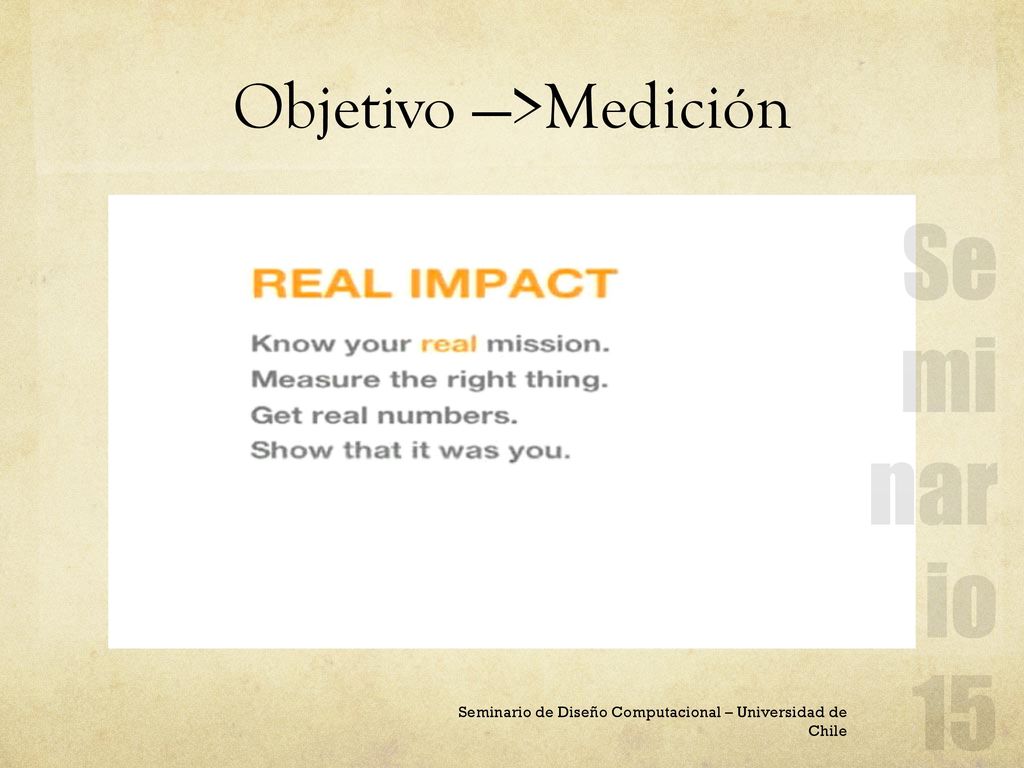 Objetivo –>Medición

REAL IMPACT

Know your real mission.
Measure the right thing.
Get real numbers.
Show that it was you.

Se
mi
nar
io
15

Seminario de Diseño Computacional – Universidad de Chile